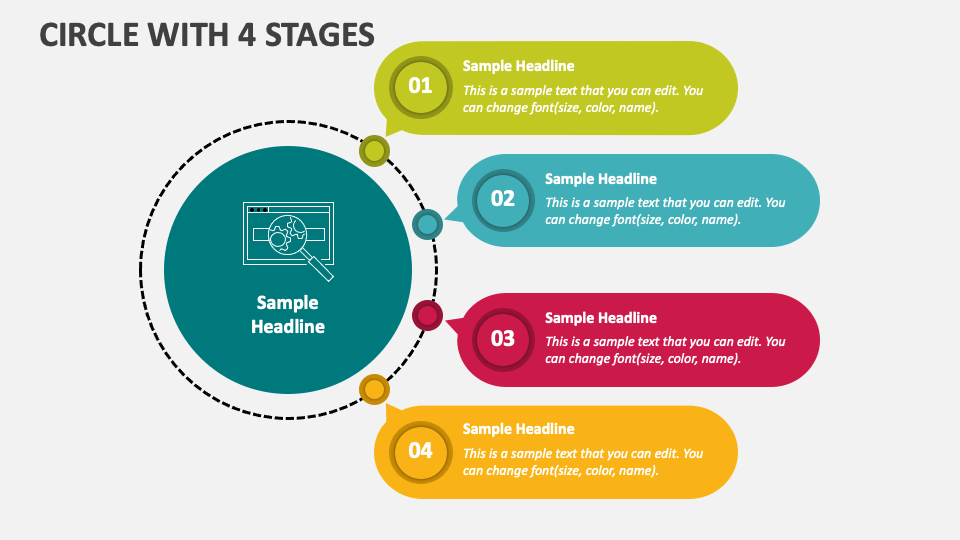 CIRCLE WITH 4 STAGES

Sample Headline

01
Sample Headline
This is a sample text that you can edit. You can change font(size, color, name).

02
Sample Headline
This is a sample text that you can edit. You can change font(size, color, name).

03
Sample Headline
This is a sample text that you can edit. You can change font(size, color, name).

04
Sample Headline
This is a sample text that you can edit. You can change font(size, color, name).